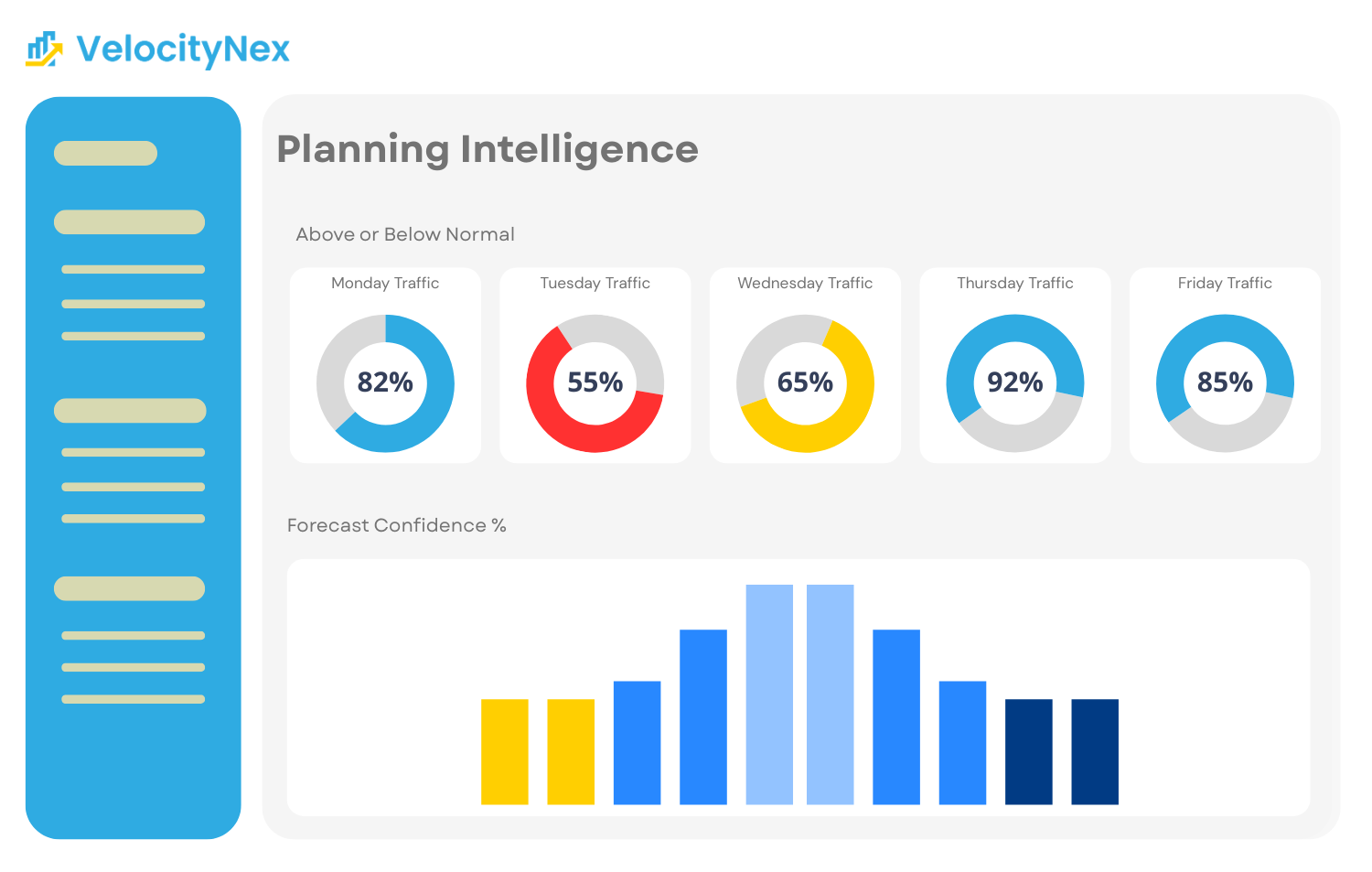 VelocityNex

Planning Intelligence

Above or Below Normal

Monday Traffic
82%

Tuesday Traffic
55%

Wednesday Traffic
65%

Thursday Traffic
92%

Friday Traffic
85%

Forecast Confidence %